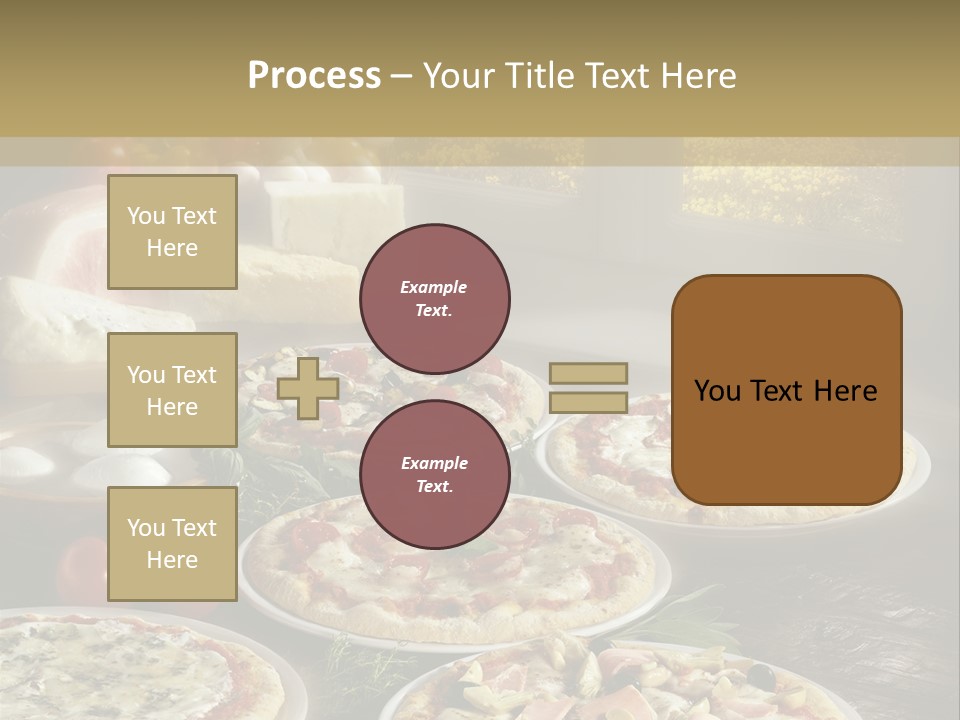 Process – Your Title Text Here

You Text Here

You Text Here

You Text Here

Example Text.

Example Text.

You Text Here